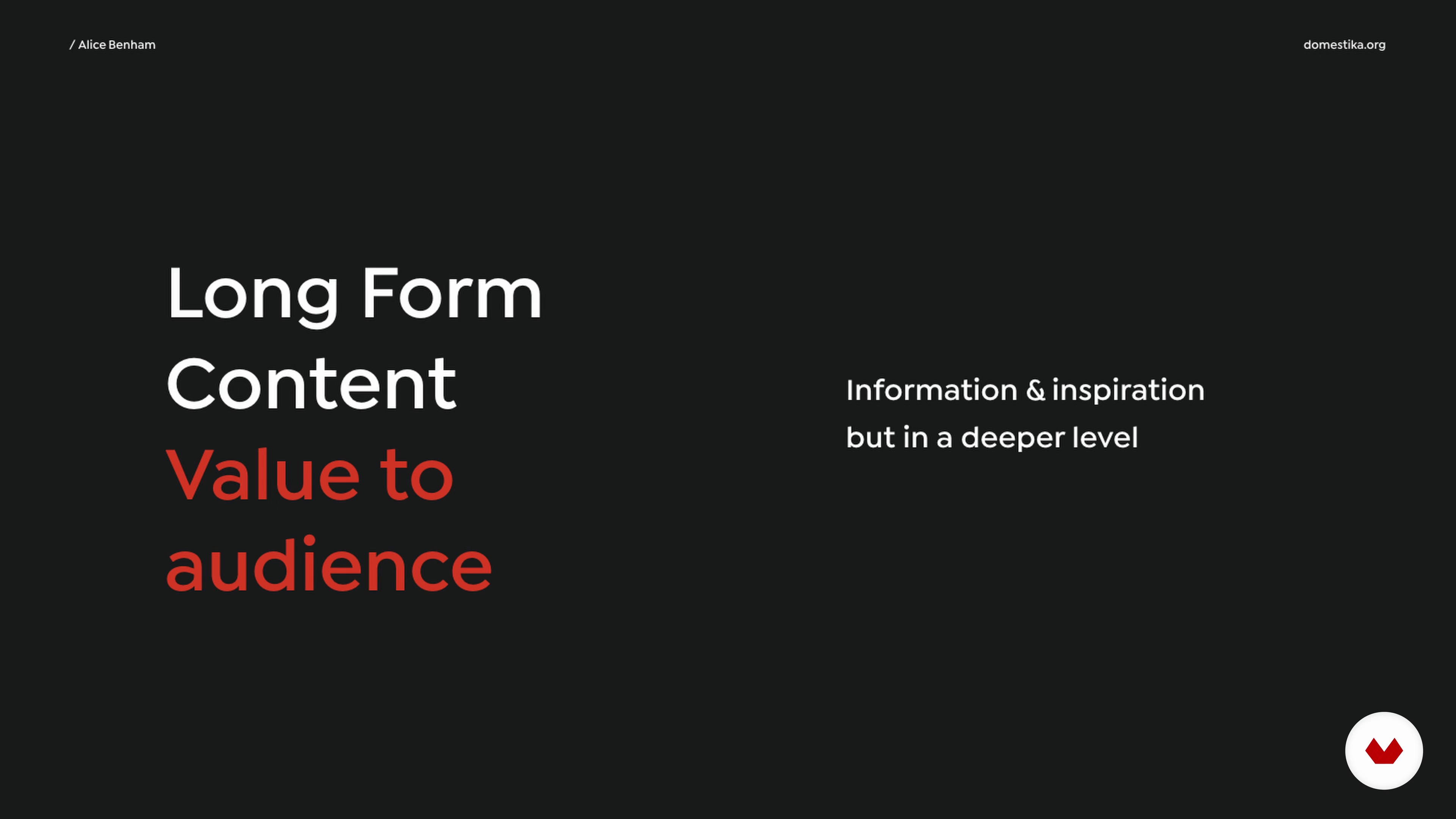 / Alice Benham

domestika.org

Long Form Content
Value to audience

Information & inspiration but in a deeper level